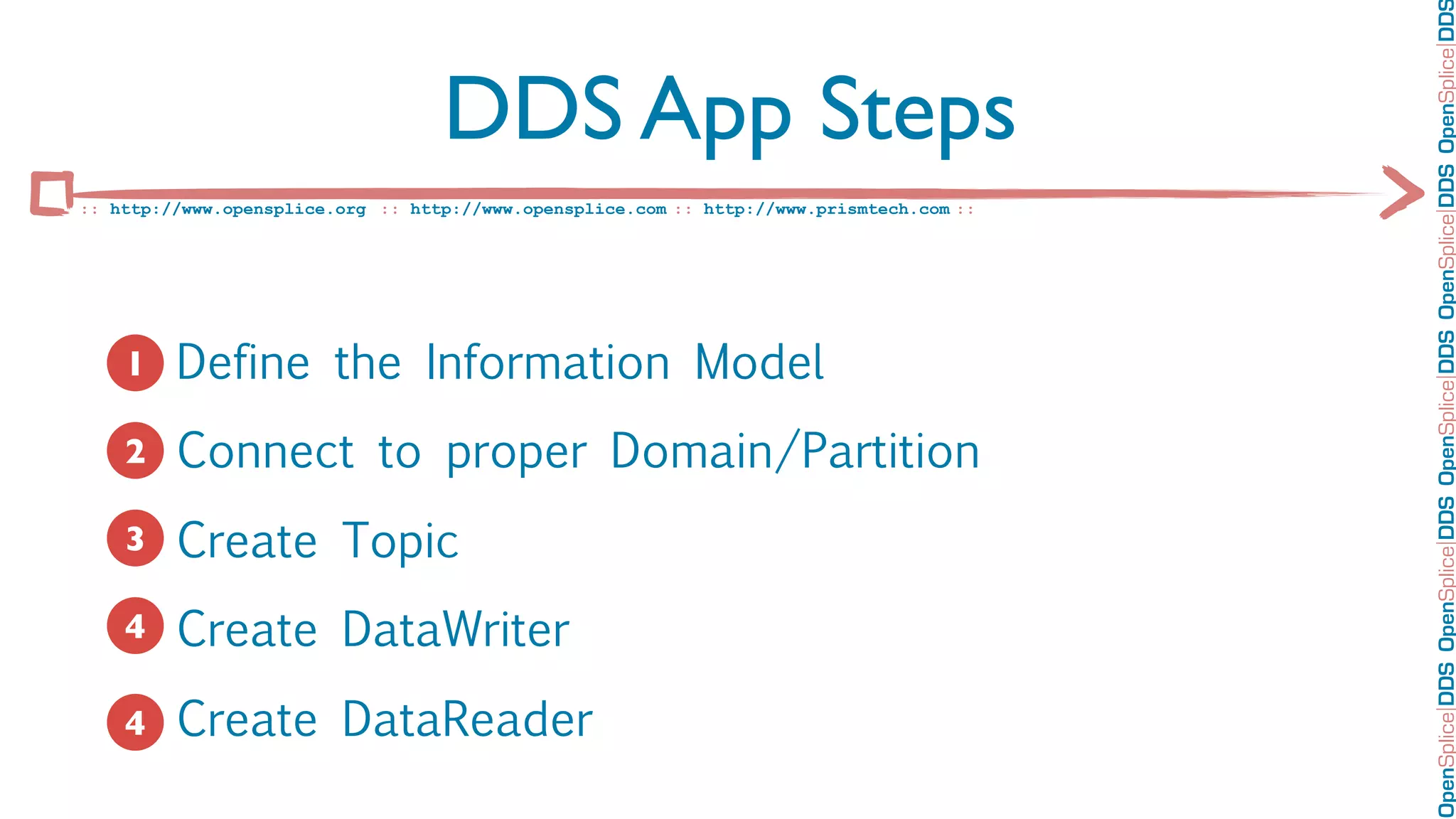 DDS App Steps

:: http://www.opensplice.org :: http://www.opensplice.com :: http://www.prismtech.com ::

1 Define the Information Model

2 Connect to proper Domain/Partition

3 Create Topic

4 Create DataWriter

4 Create DataReader

OpenSplice|DDS OpenSplice|DDS OpenSplice|DDS OpenSplice|DDS OpenSplice|DDS